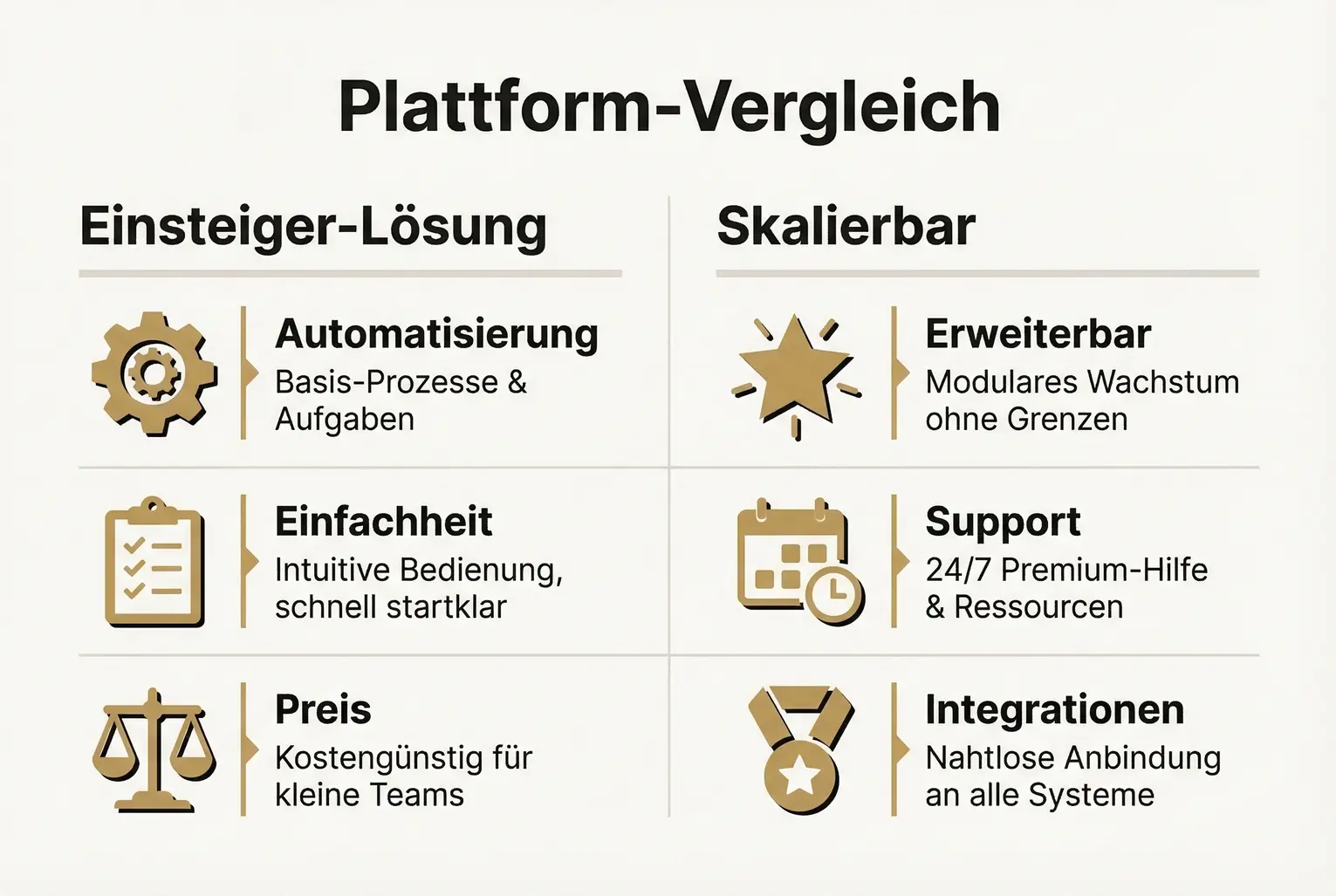 Plattform-Vergleich

Einsteiger-Lösung

Automatisierung
Basis-Prozesse & Aufgaben

Einfachheit
Intuitive Bedienung, schnell startklar

Preis
Kostengünstig für kleine Teams

Skalierbar

Erweiterbar
Modulares Wachstum ohne Grenzen

Support
24/7 Premium-Hilfe & Ressourcen

Integrationen
Nahtlose Anbindung an alle Systeme